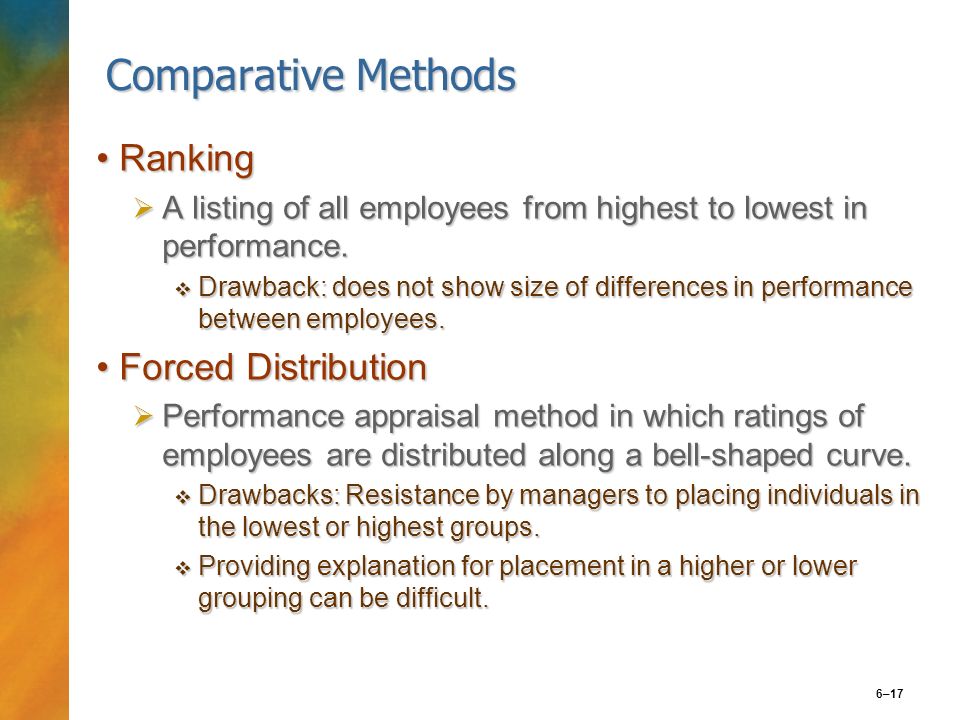 Comparative Methods

• Ranking

➢ A listing of all employees from highest to lowest in performance.

❖ Drawback: does not show size of differences in performance between employees.

• Forced Distribution

➢ Performance appraisal method in which ratings of employees are distributed along a bell-shaped curve.

❖ Drawbacks: Resistance by managers to placing individuals in the lowest or highest groups.

❖ Providing explanation for placement in a higher or lower grouping can be difficult.

6–17